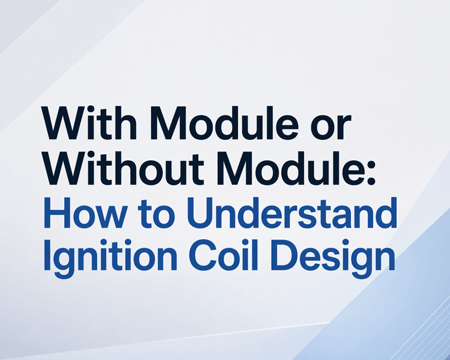 With Module or Without Module: How to Understand Ignition Coil Design